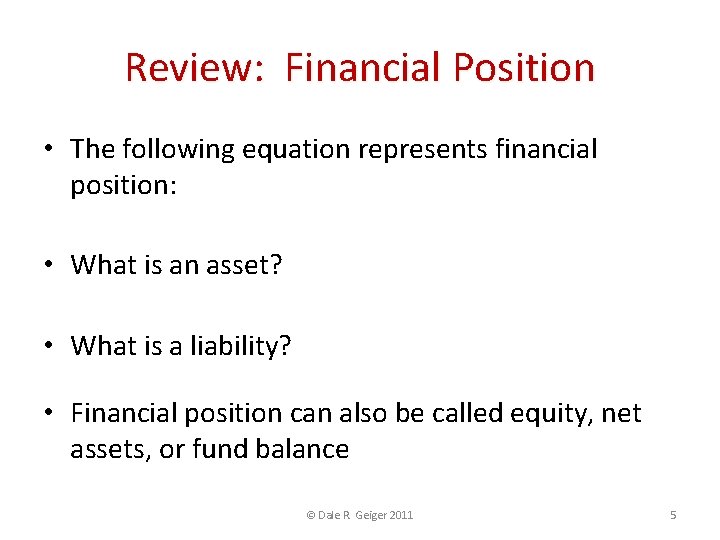 Review: Financial Position

• The following equation represents financial position:

• What is an asset?

• What is a liability?

• Financial position can also be called equity, net assets, or fund balance

© Dale R Geiger 2011

5